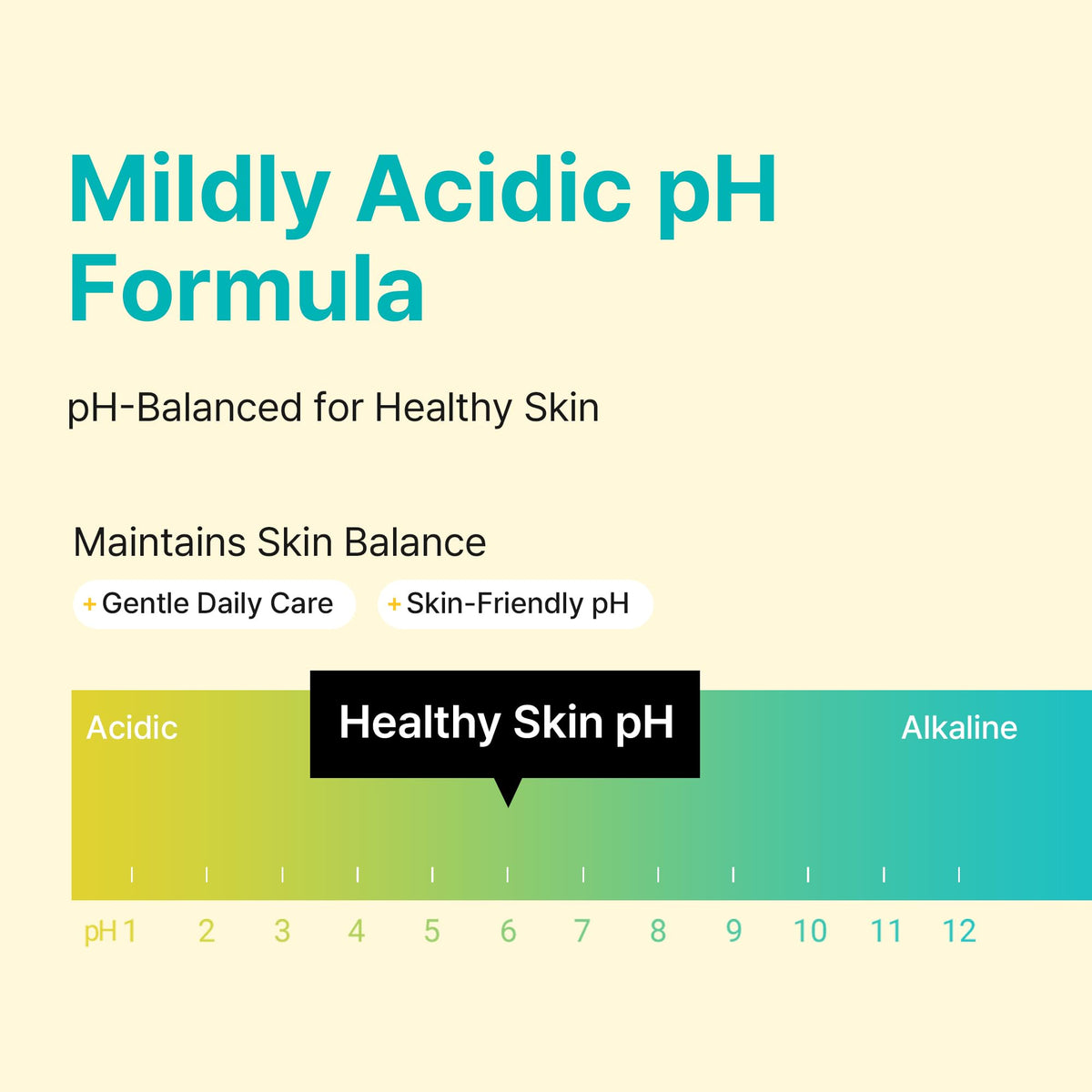 Mildly Acidic pH Formula

pH-Balanced for Healthy Skin

Maintains Skin Balance

+ Gentle Daily Care

+ Skin-Friendly pH

Acidic

Healthy Skin pH

Alkaline

pH 1 2 3 4 5 6 7 8 9 10 11 12